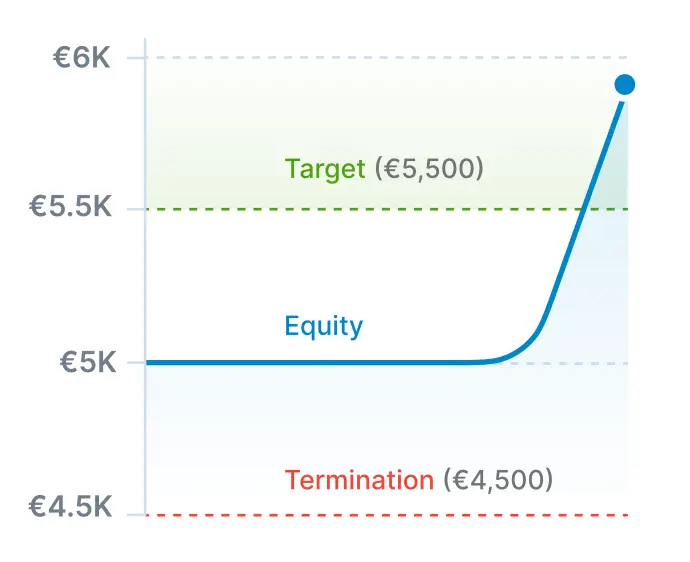 €6K
Target (€5,500)
€5.5K
Equity
€5K
Termination (€4,500)
€4.5K